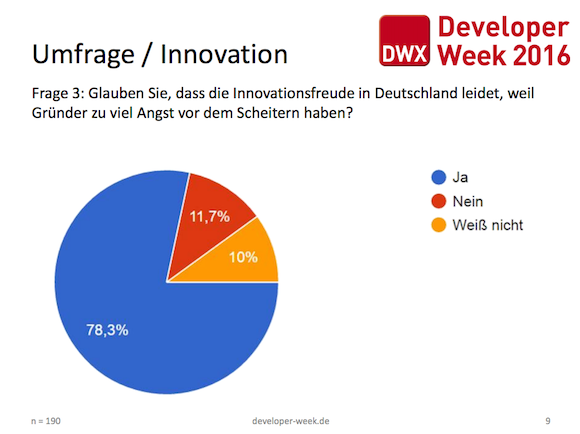 Umfrage / Innovation

DWX Developer Week 2016

Frage 3: Glauben Sie, dass die Innovationsfreude in Deutschland leidet, weil Gründer zu viel Angst vor dem Scheitern haben?

11,7%

10%

78,3%

Ja
Nein
Weiß nicht

n = 190

developer-week.de

9